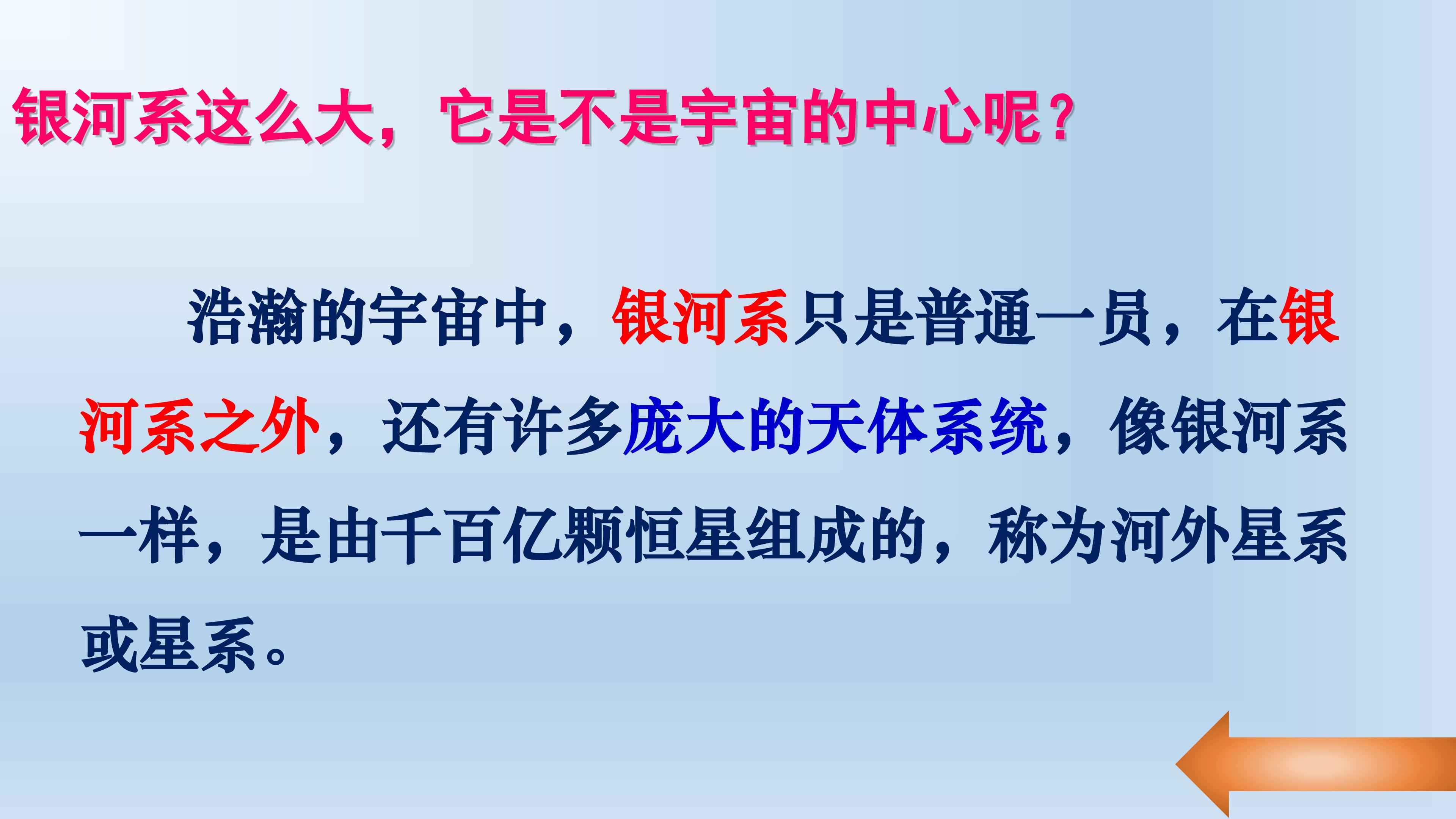 银河系这么大，它是不是宇宙的中心呢？

浩瀚的宇宙中，银河系只是普通一员，在银河系之外，还有许多庞大的天体系统，像银河系一样，是由千百亿颗恒星组成的，称为河外星系或星系。